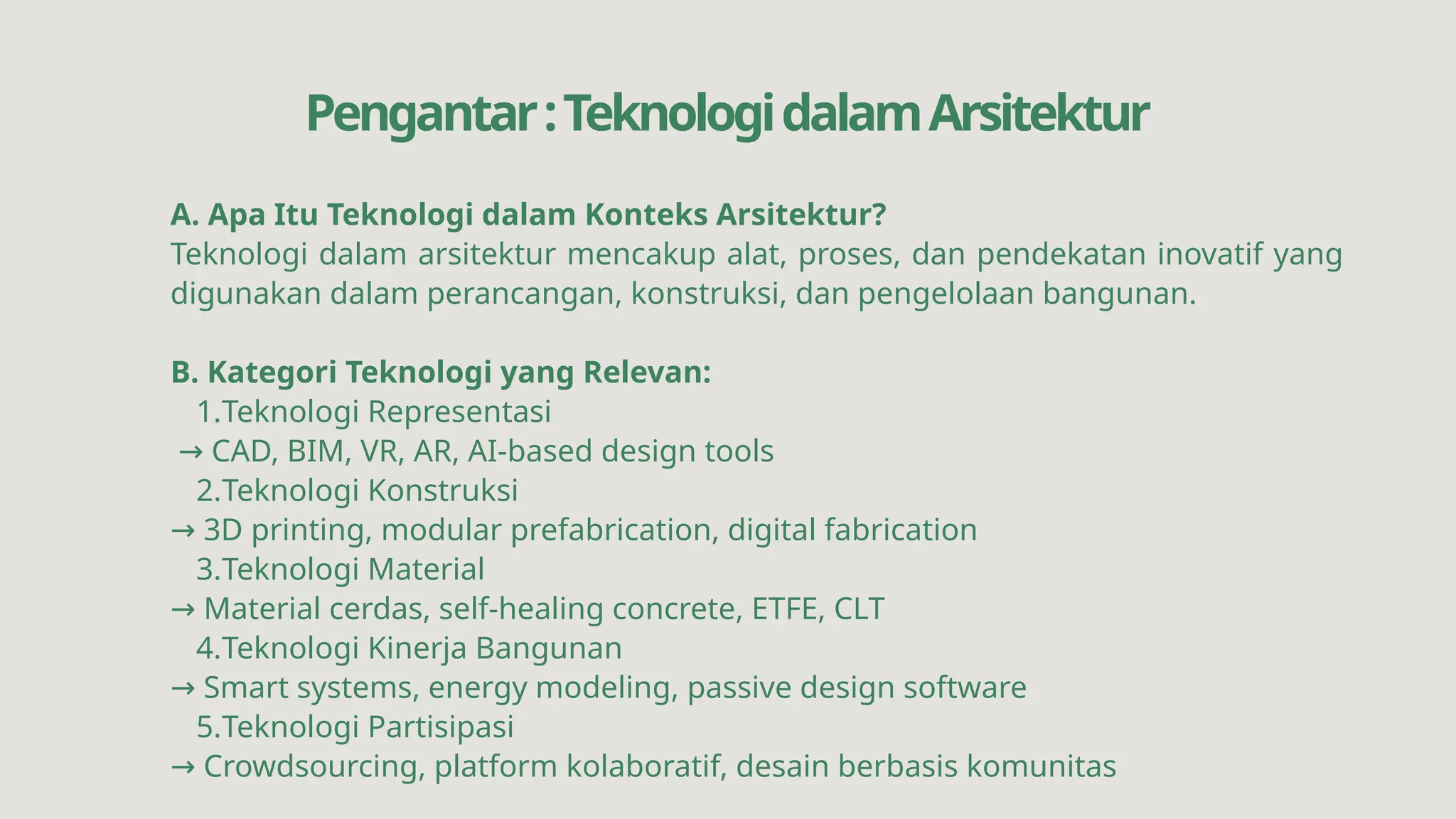 Pengantar : Teknologi dalam Arsitektur

A. Apa Itu Teknologi dalam Konteks Arsitektur?
Teknologi dalam arsitektur mencakup alat, proses, dan pendekatan inovatif yang digunakan dalam perancangan, konstruksi, dan pengelolaan bangunan.

B. Kategori Teknologi yang Relevan:
1.Teknologi Representasi
→ CAD, BIM, VR, AR, AI-based design tools
2.Teknologi Konstruksi
→ 3D printing, modular prefabrication, digital fabrication
3.Teknologi Material
→ Material cerdas, self-healing concrete, ETFE, CLT
4.Teknologi Kinerja Bangunan
→ Smart systems, energy modeling, passive design software
5.Teknologi Partisipasi
→ Crowdsourcing, platform kolaboratif, desain berbasis komunitas